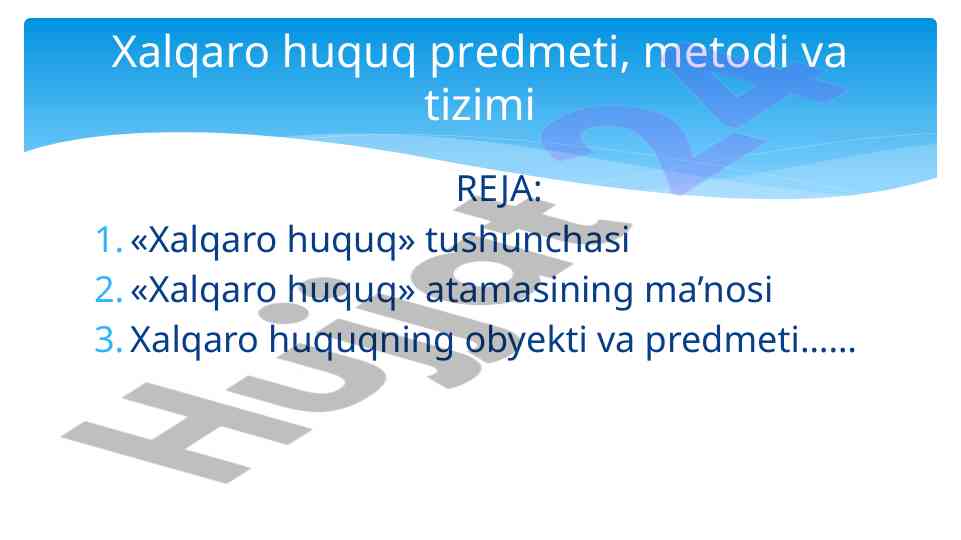 Xalqaro huquq predmeti, metodi va tizimi

REJA:
1. «Xalqaro huquq» tushunchasi
2. «Xalqaro huquq» atamasining ma’nosi
3. Xalqaro huquqning obyekti va predmeti……

Hujjat 24